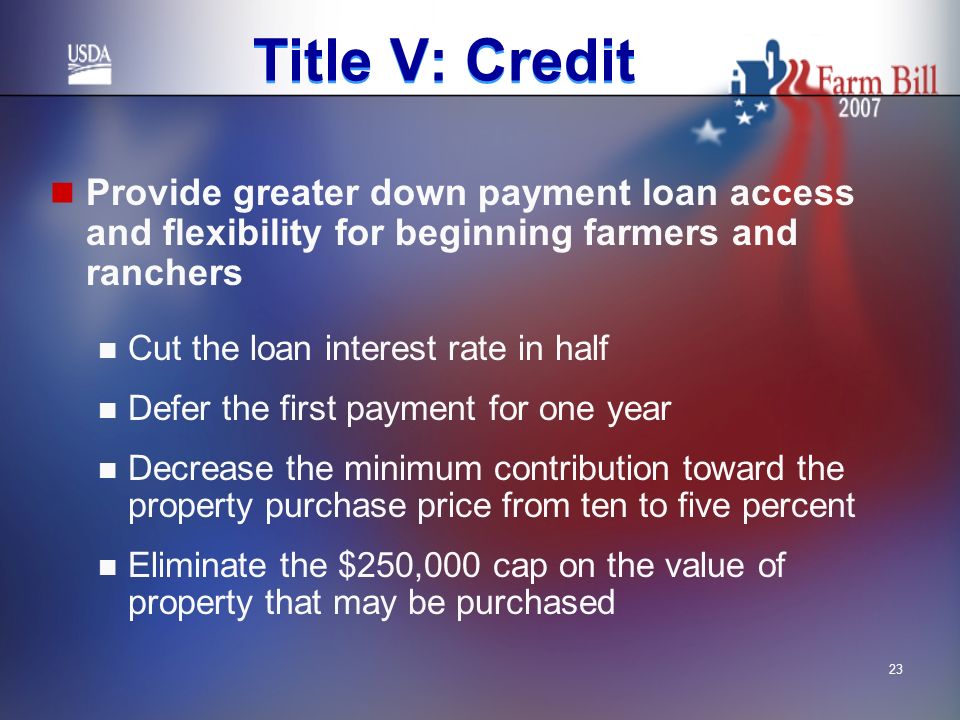 USDA

Title V: Credit

Farm Bill 2007

Provide greater down payment loan access and flexibility for beginning farmers and ranchers

Cut the loan interest rate in half

Defer the first payment for one year

Decrease the minimum contribution toward the property purchase price from ten to five percent

Eliminate the \$250,000 cap on the value of property that may be purchased

23